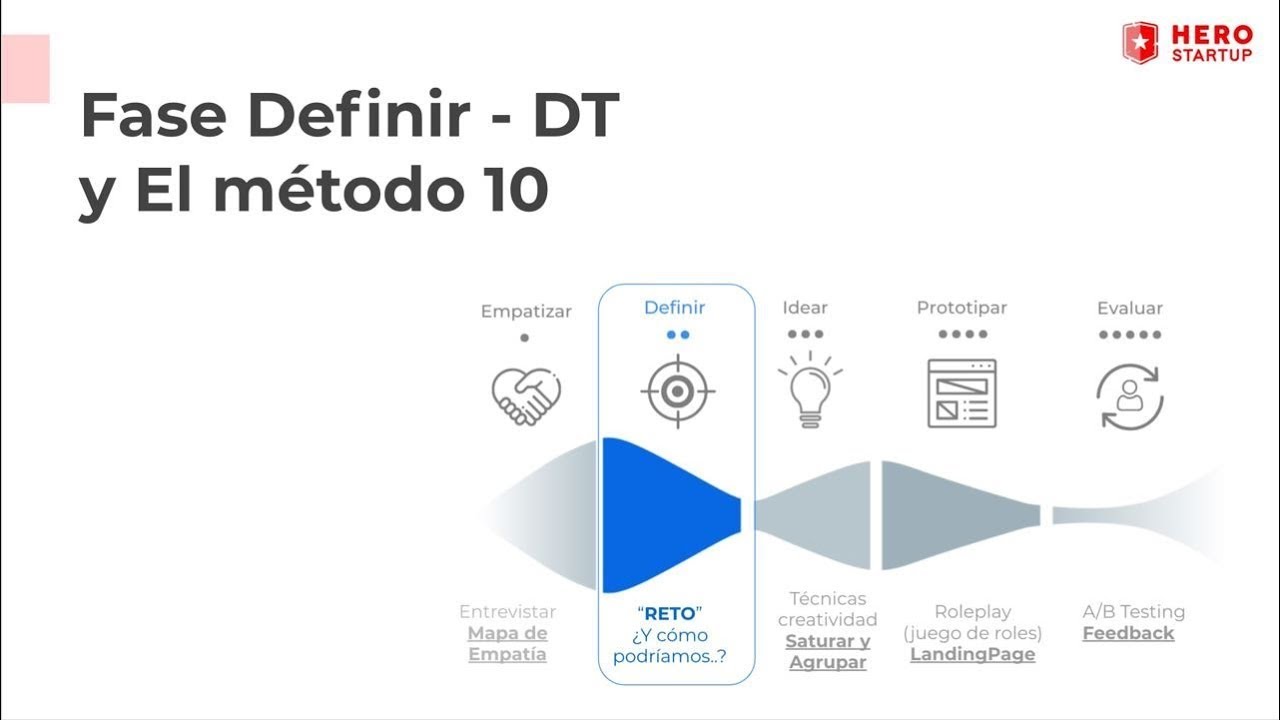 HERO STARTUP

Fase Definir - DT y El método 10

Empatizar

Definir

Idear

Prototipar

Evaluar

Entrevistar
Mapa de Empatía

"RETO"
¿Y cómo podríamos..?

Técnicas creatividad
Saturar y Agrupar

Roleplay (juego de roles)
LandingPage

A/B Testing
Feedback